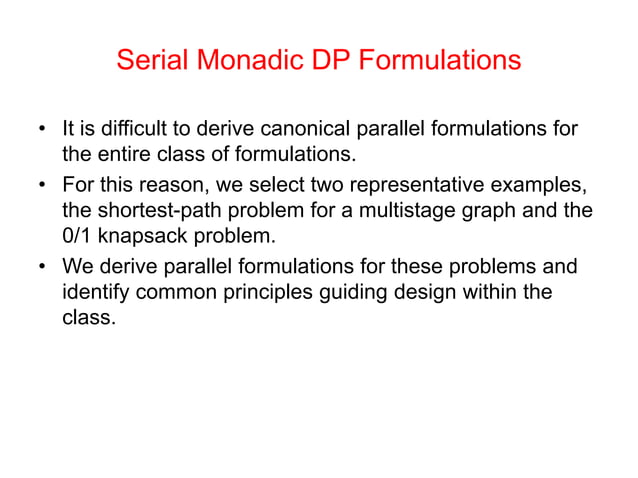 Serial Monadic DP Formulations

• It is difficult to derive canonical parallel formulations for the entire class of formulations.

• For this reason, we select two representative examples, the shortest-path problem for a multistage graph and the 0/1 knapsack problem.

• We derive parallel formulations for these problems and identify common principles guiding design within the class.